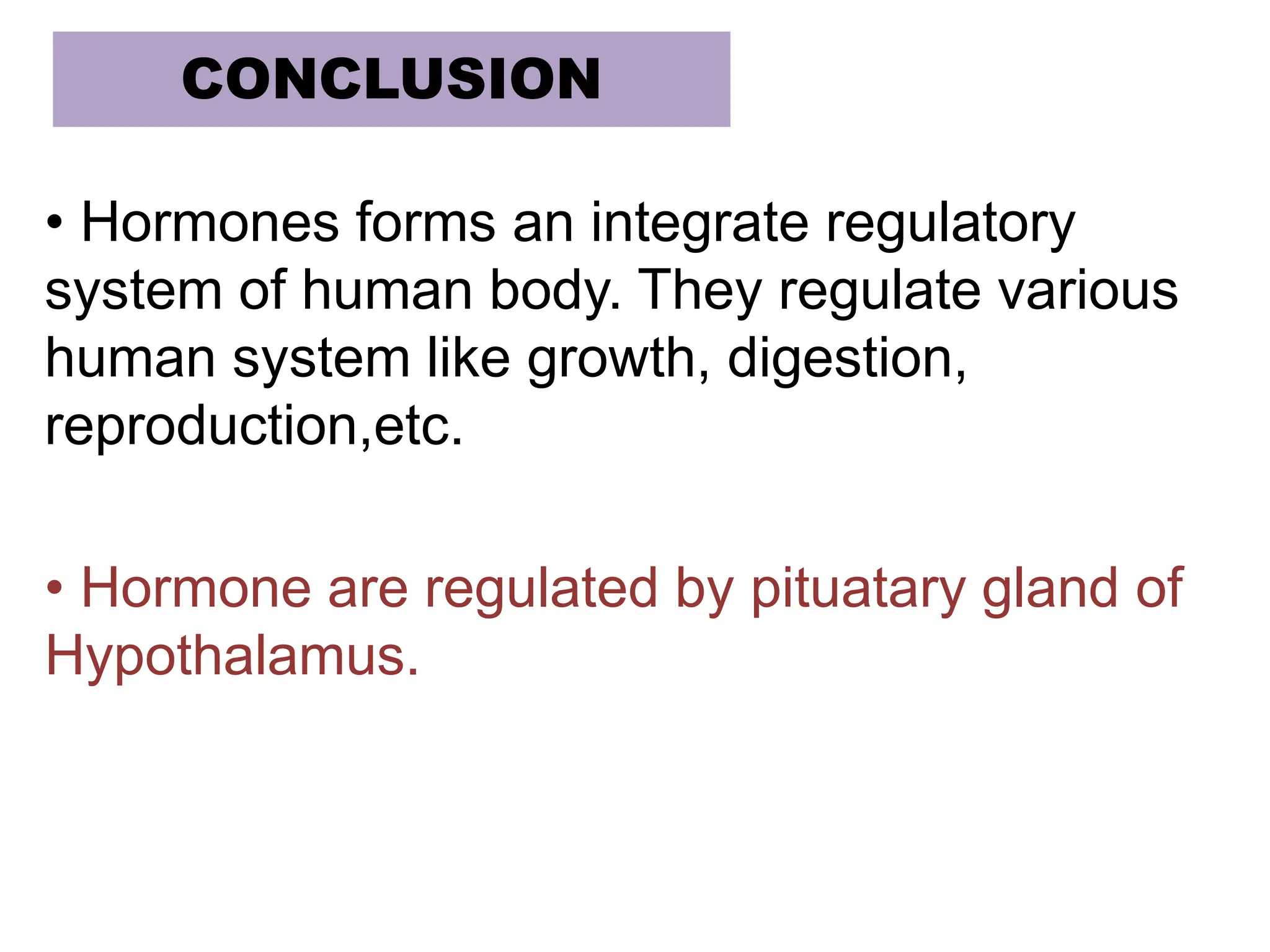 CONCLUSION

• Hormones forms an integrate regulatory system of human body. They regulate various human system like growth, digestion, reproduction,etc.

• Hormone are regulated by pituatary gland of Hypothalamus.